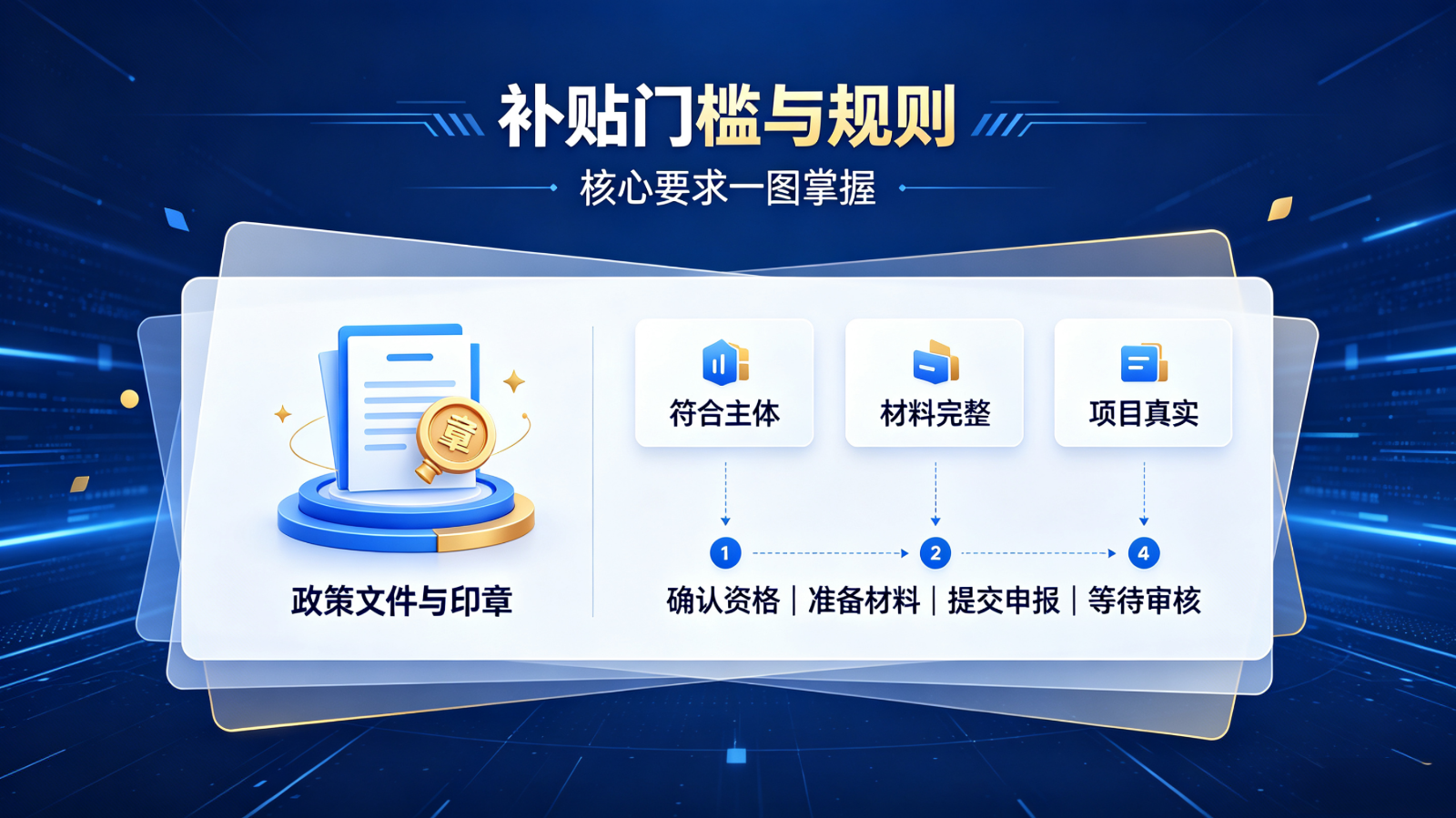 补贴门槛与规则

核心要求一图掌握

章

政策文件与印章

符合主体

材料完整

项目真实

1

2

4

确认资格 | 准备材料 | 提交申报 | 等待审核